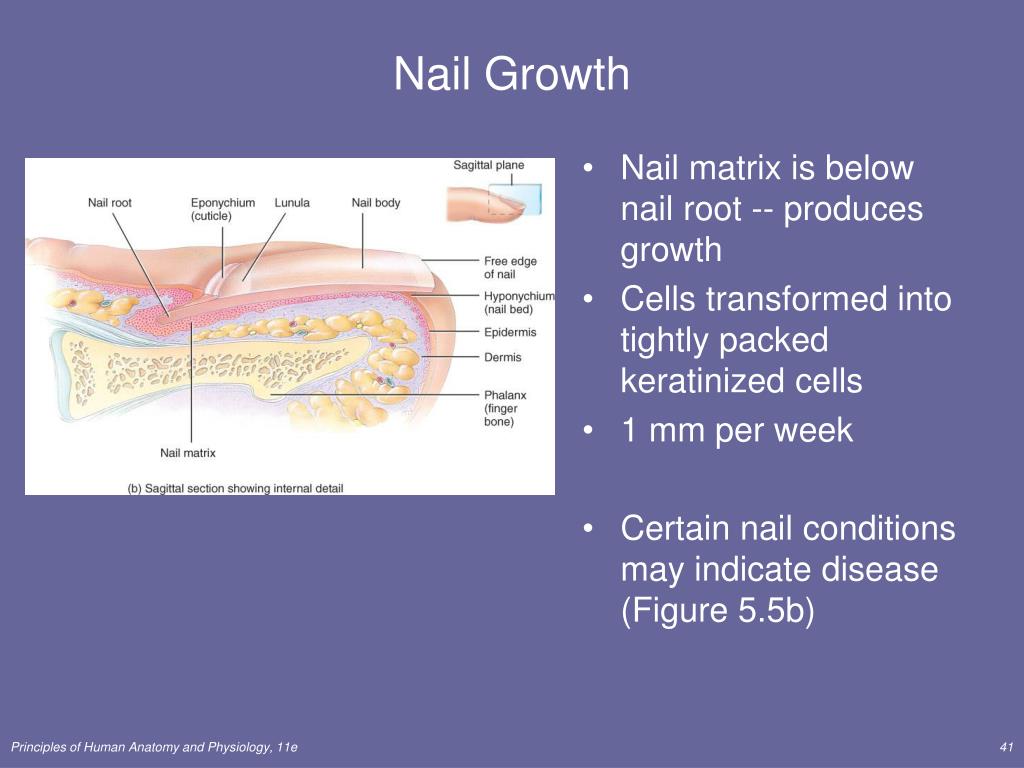 Nail Growth

Sagittal plane

Nail root

Eponychium (cuticle)

Lunula

Nail body

Free edge of nail

Hyponychium (nail bed)

Epidermis

Dermis

Phalanx (finger bone)

Nail matrix

(b) Sagittal section showing internal detail

• Nail matrix is below nail root -- produces growth
• Cells transformed into tightly packed keratinized cells
• 1 mm per week

• Certain nail conditions may indicate disease (Figure 5.5b)

Principles of Human Anatomy and Physiology, 11e

41